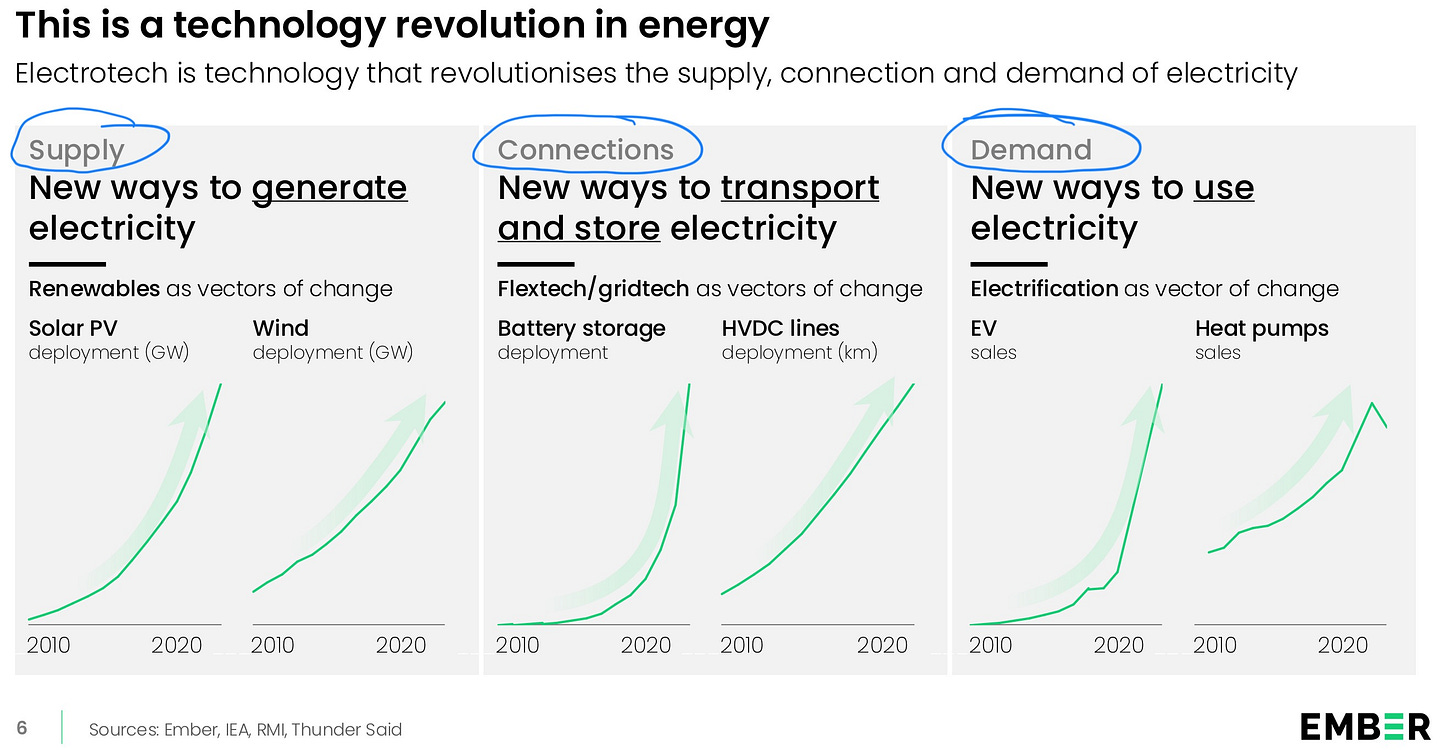 This is a technology revolution in energy
Electrotech is technology that revolutionises the supply, connection and demand of electricity

Supply
New ways to generate electricity

Renewables as vectors of change

Solar PV
deployment (GW)

2010 2020

Wind
deployment (GW)

2010 2020

Connections
New ways to transport and store electricity

Flextech/gridtech as vectors of change

Battery storage
deployment

2010 2020

HVDC lines
deployment (km)

2010 2020

Demand
New ways to use electricity

Electrification as vector of change

EV
sales

2010 2020

Heat pumps
sales

2010 2020

6 Sources: Ember, IEA, RMI, Thunder Said

EMBER